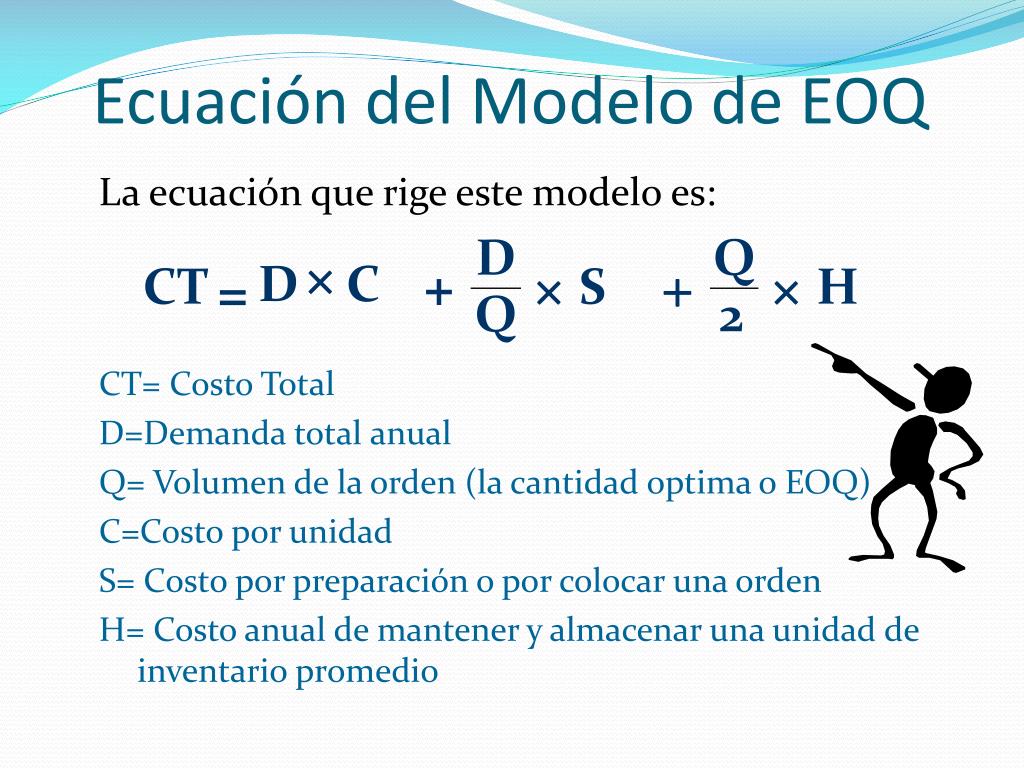 Ecuación del Modelo de EOQ

La ecuación que rige este modelo es:

$CT = D \times C + \frac{D}{Q} \times S + \frac{Q}{2} \times H$

CT= Costo Total
D=Demanda total anual
Q= Volumen de la orden (la cantidad optima o EOQ)
C=Costo por unidad
S= Costo por preparación o por colocar una orden
H= Costo anual de mantener y almacenar una unidad de inventario promedio